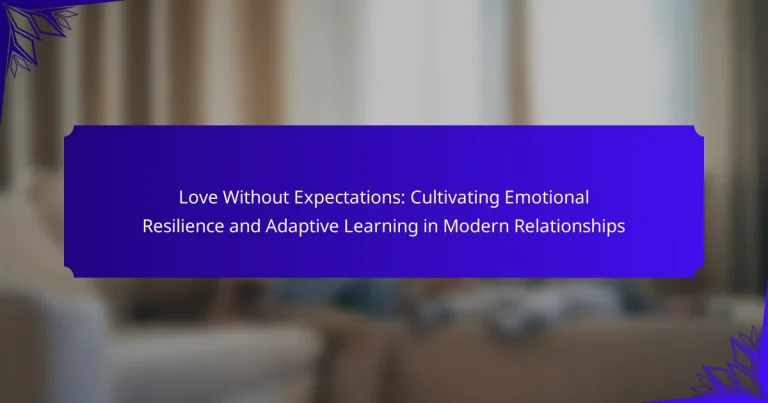 Love Without Expectations: Cultivating Emotional Resilience and Adaptive Learning in Modern Relationships